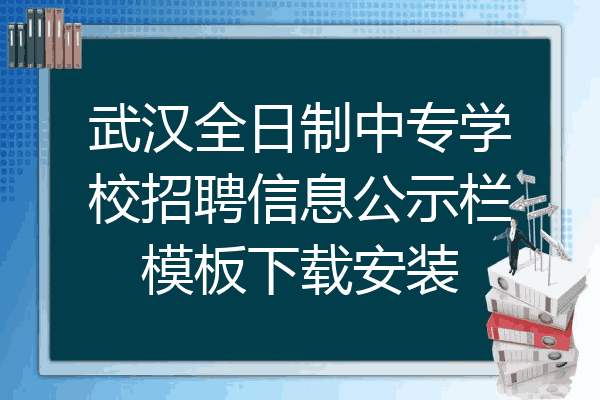 武汉全日制中专学校招聘信息公示栏模板下载安装